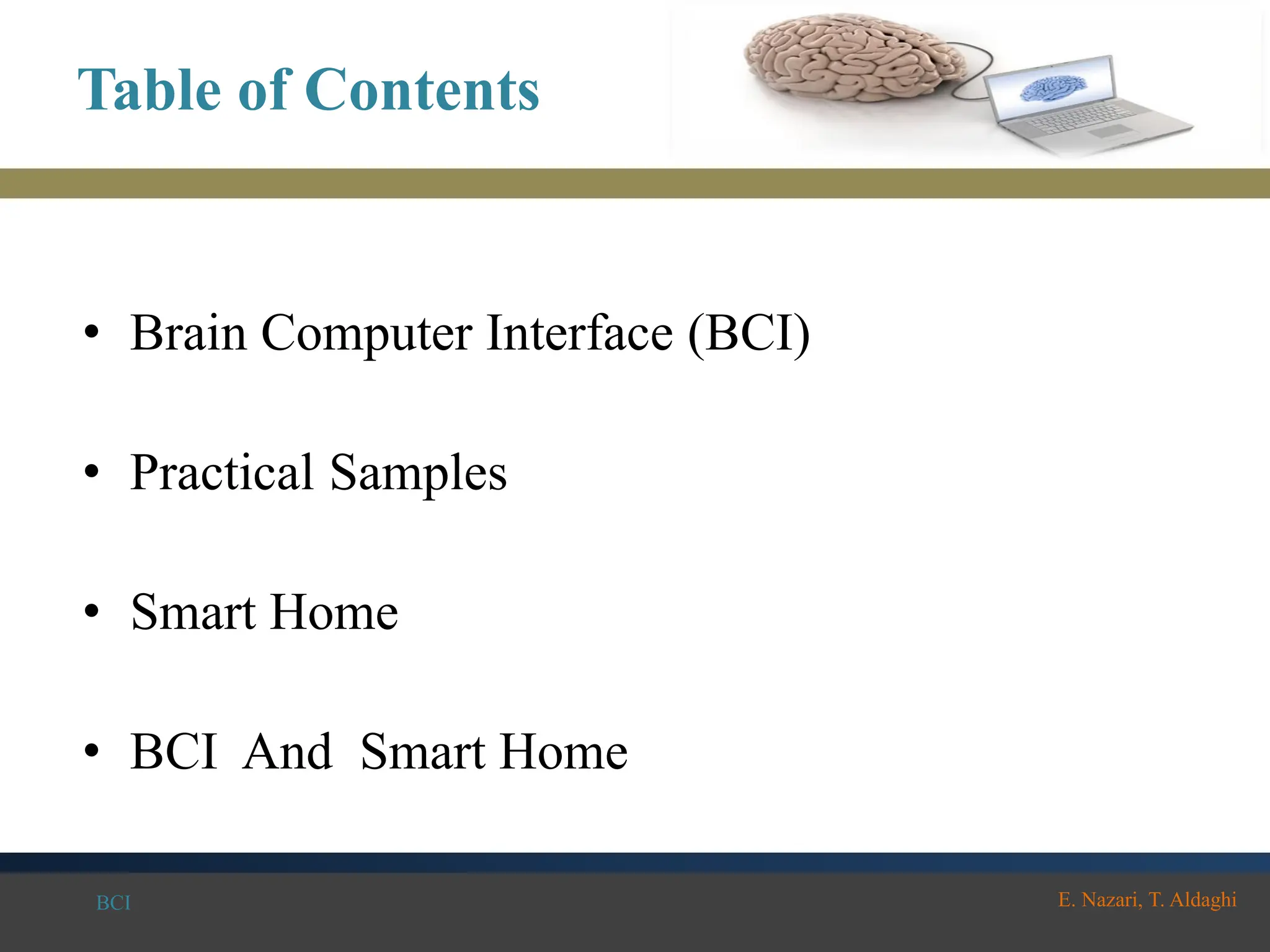 Table of Contents

• Brain Computer Interface (BCI)

• Practical Samples

• Smart Home

• BCI And Smart Home

BCI

E. Nazari, T. Aldaghi